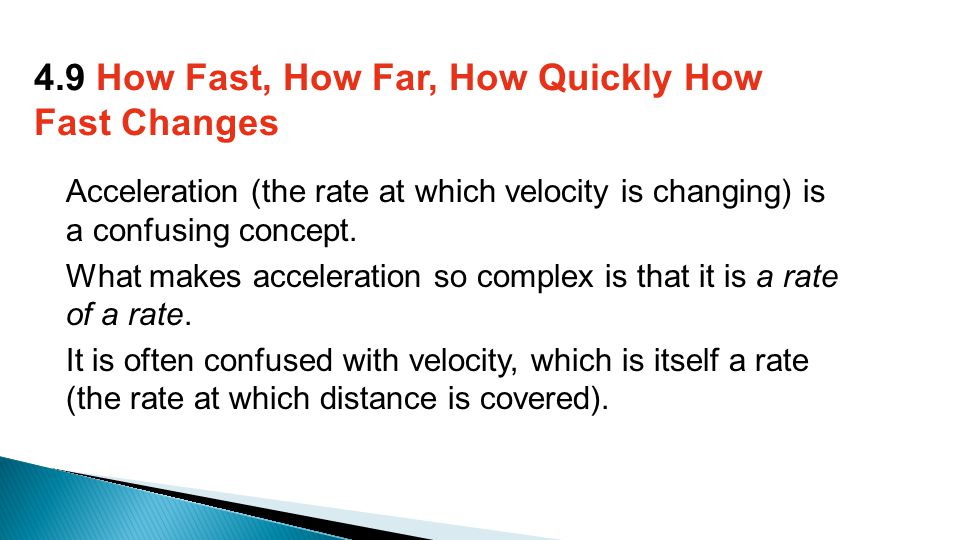 4.9 How Fast, How Far, How Quickly How Fast Changes

Acceleration (the rate at which velocity is changing) is a confusing concept.

What makes acceleration so complex is that it is a rate of a rate.

It is often confused with velocity, which is itself a rate (the rate at which distance is covered).